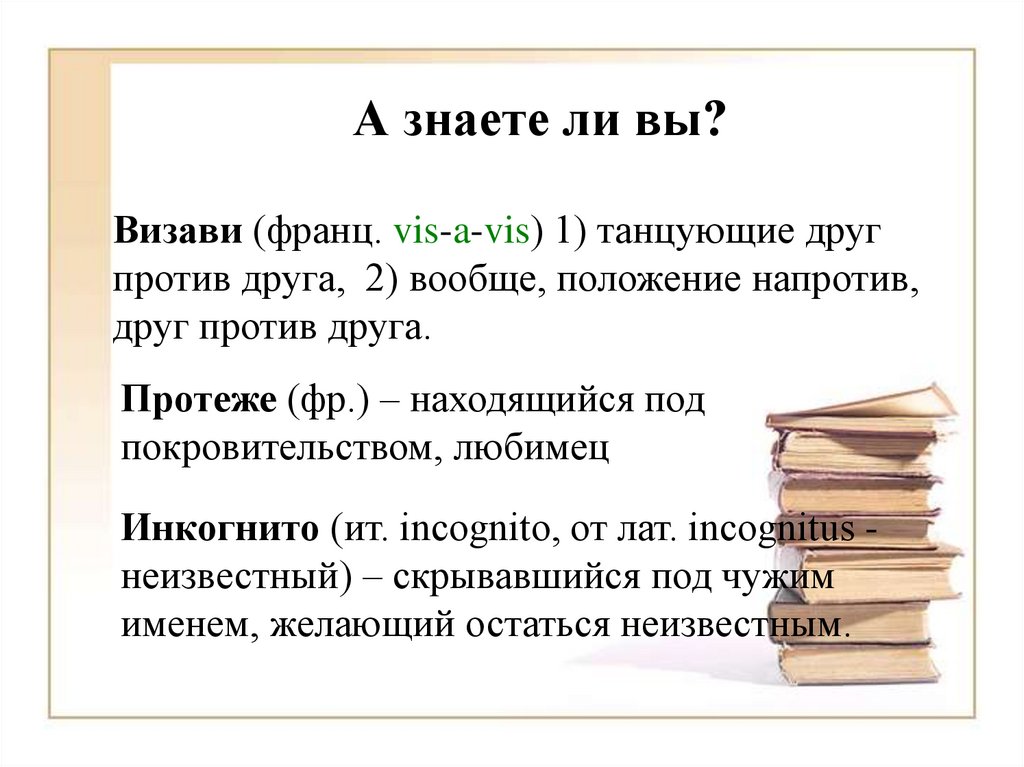 А знаете ли вы?

Визави (франц. vis-a-vis) 1) танцующие друг против друга, 2) вообще, положение напротив, друг против друга.

Протеже (фр.) – находящийся под покровительством, любимец

Инкогнито (ит. incognito, от лат. incognitus - неизвестный) – скрывавшийся под чужим именем, желающий остаться неизвестным.